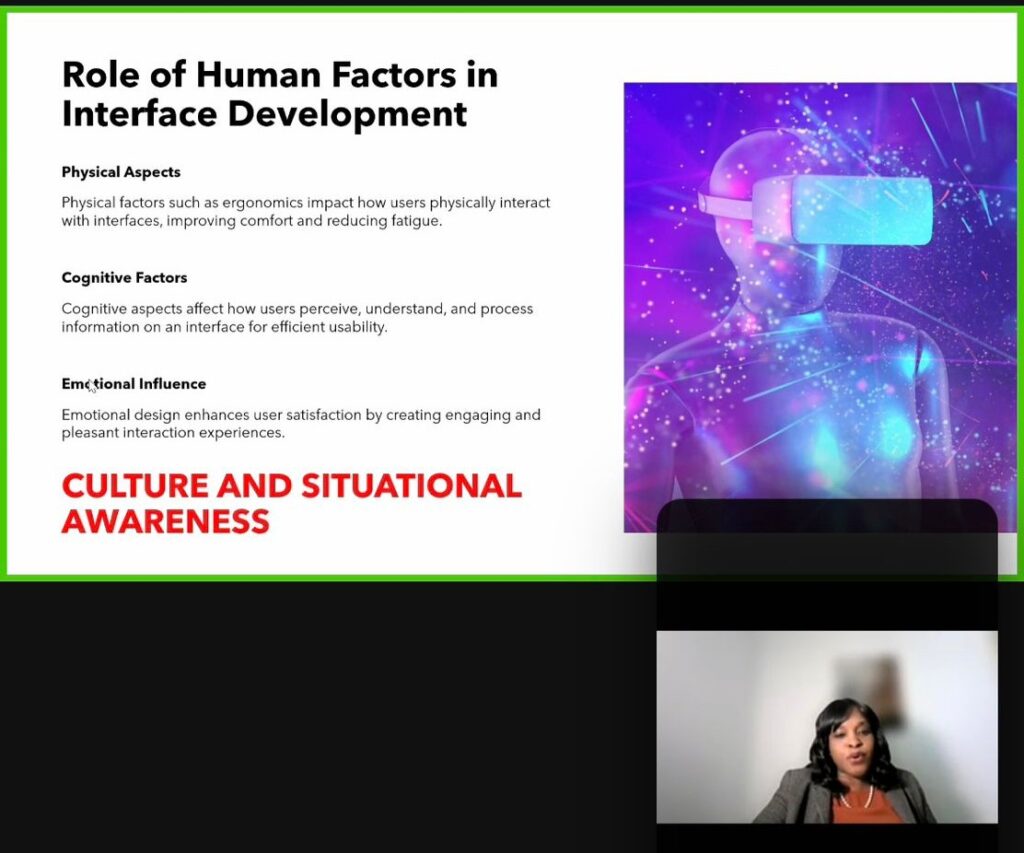 Role of Human Factors in Interface Development

Physical Aspects

Physical factors such as ergonomics impact how users physically interact with interfaces, improving comfort and reducing fatigue.

Cognitive Factors

Cognitive aspects affect how users perceive, understand, and process information on an interface for efficient usability.

Emotional Influence

Emotional design enhances user satisfaction by creating engaging and pleasant interaction experiences.

CULTURE AND SITUATIONAL AWARENESS